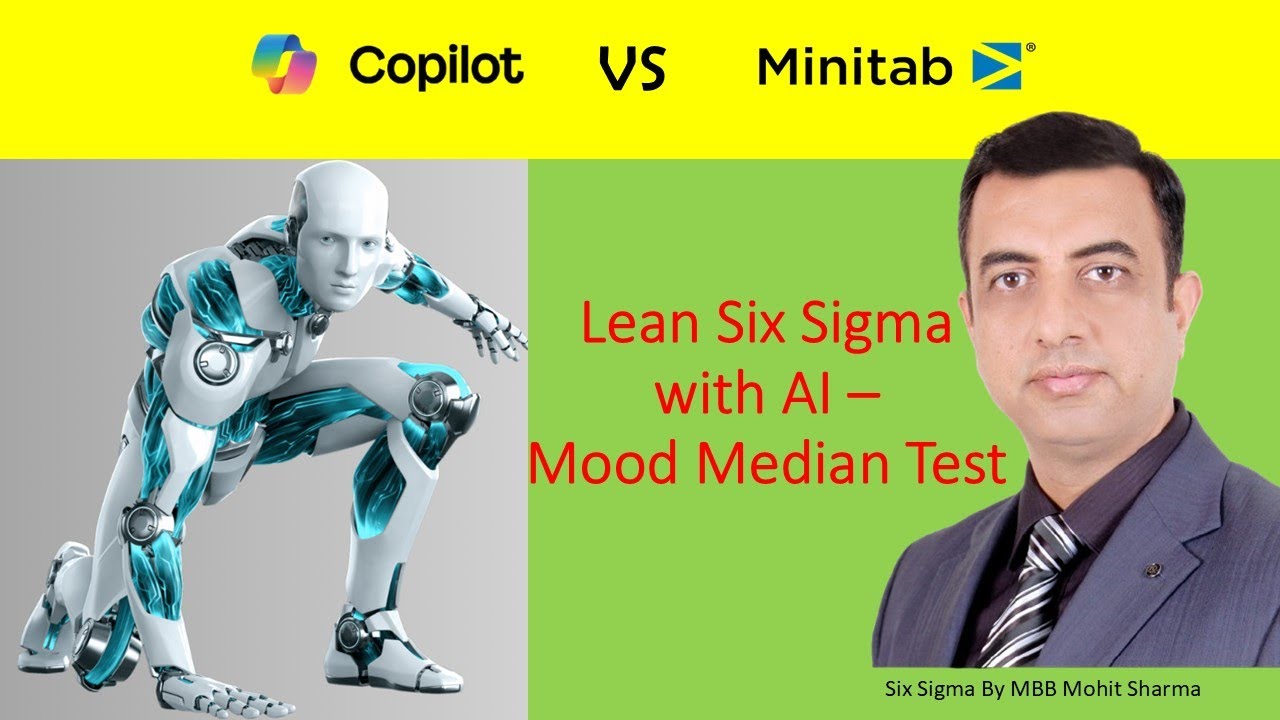 Copilot VS Minitab®

Lean Six Sigma with AI – Mood Median Test

Six Sigma By MBB Mohit Sharma